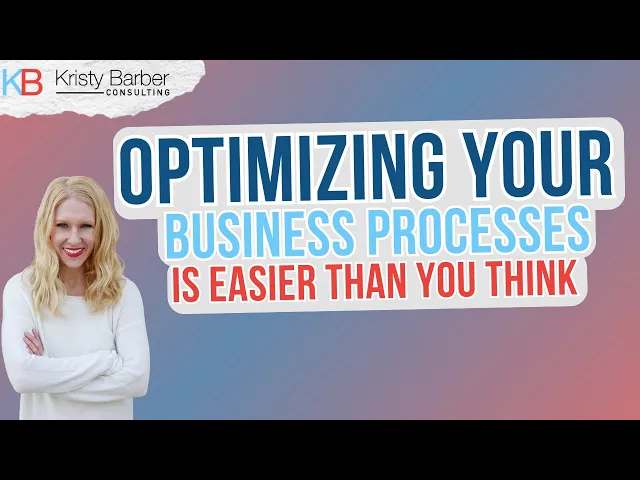 KB Kristy Barber CONSULTING

OPTIMIZING YOUR BUSINESS PROCESSES IS EASIER THAN YOU THINK